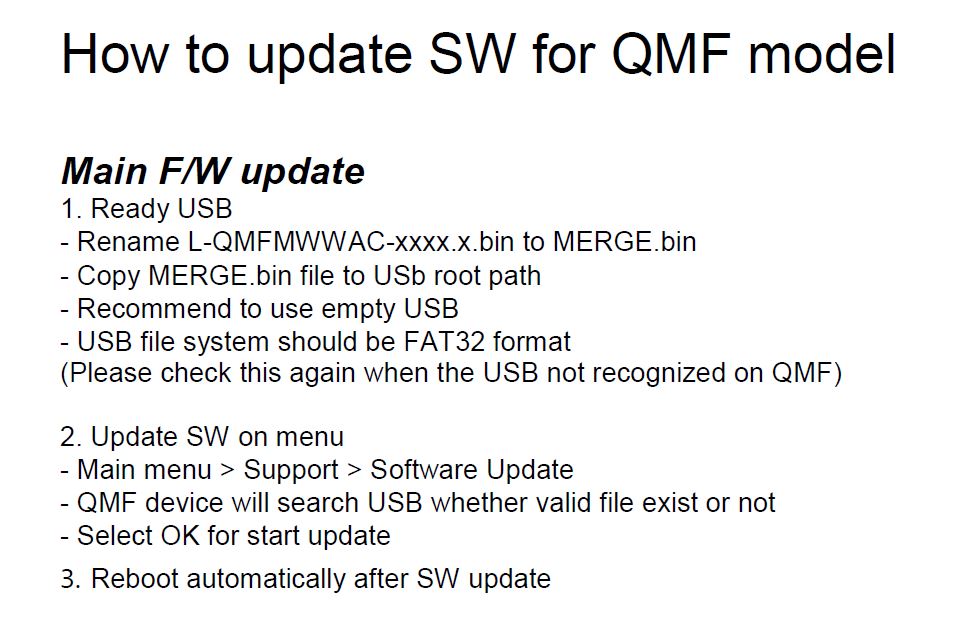 How to update SW for QMF model

Main F/W update
1. Ready USB
- Rename L-QMFMWWAC-xxxx.x.bin to MERGE.bin
- Copy MERGE.bin file to USb root path
- Recommend to use empty USB
- USB file system should be FAT32 format
(Please check this again when the USB not recognized on QMF)

2. Update SW on menu
- Main menu > Support > Software Update
- QMF device will search USB whether valid file exist or not
- Select OK for start update

3. Reboot automatically after SW update